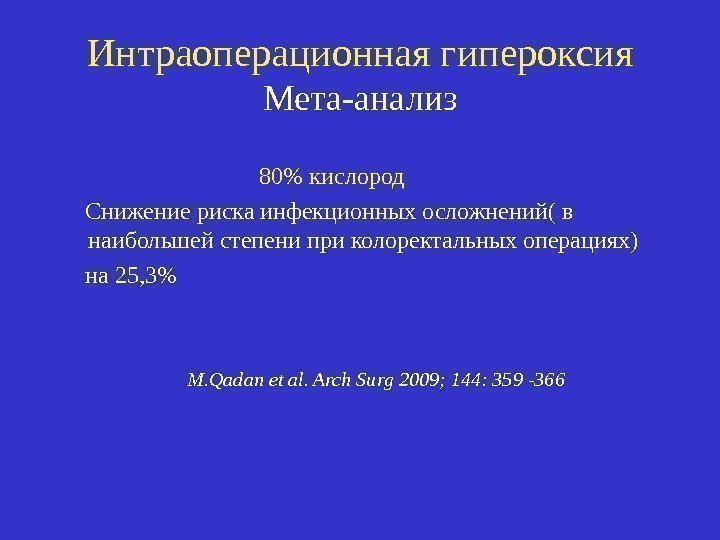 Интраоперационная гипероксия
Мета-анализ

80% кислород

Снижение риска инфекционных осложнений( в наибольшей степени при колоректальных операциях)

на 25,3%

M.Qadan et al. Arch Surg 2009; 144: 359 -366